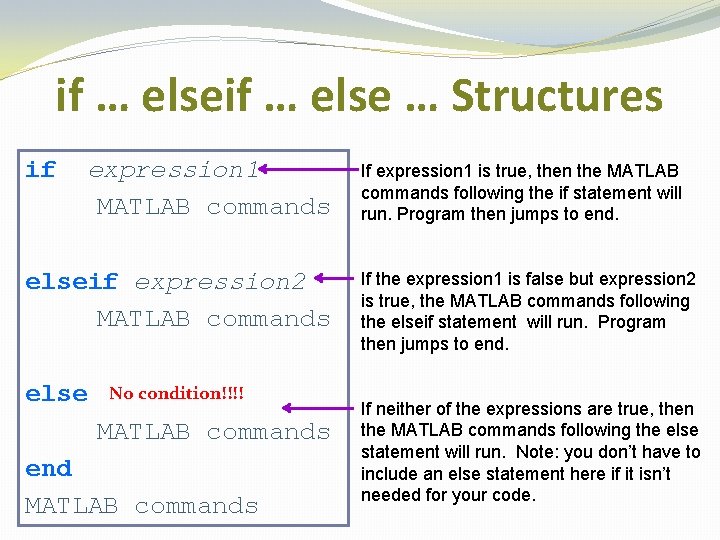 if … elseif … else … Structures

if expression1
MATLAB commands

elseif expression2
MATLAB commands

else No condition!!!!
MATLAB commands
end
MATLAB commands

If expression1 is true, then the MATLAB commands following the if statement will run. Program then jumps to end.

If the expression1 is false but expression2 is true, the MATLAB commands following the elseif statement will run. Program then jumps to end.

If neither of the expressions are true, then the MATLAB commands following the else statement will run. Note: you don't have to include an else statement here if it isn't needed for your code.